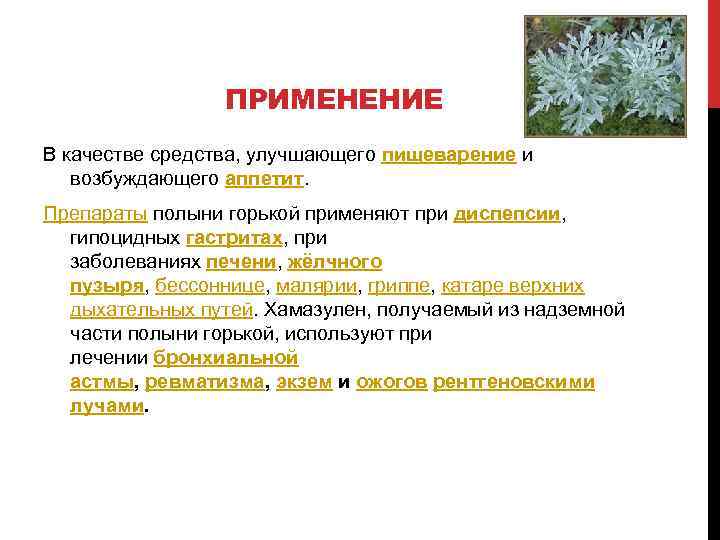 ПРИМЕНЕНИЕ

В качестве средства, улучшающего пищеварение и возбуждающего аппетит.

Препараты полыни горькой применяют при диспепсии, гипоцидных гастритах, при заболеваниях печени, жёлчного пузыря, бессоннице, малярии, гриппе, катаре верхних дыхательных путей. Хамазулен, получаемый из надземной части полыни горькой, используют при лечении бронхиальной астмы, ревматизма, экзем и ожогов рентгеновскими лучами.